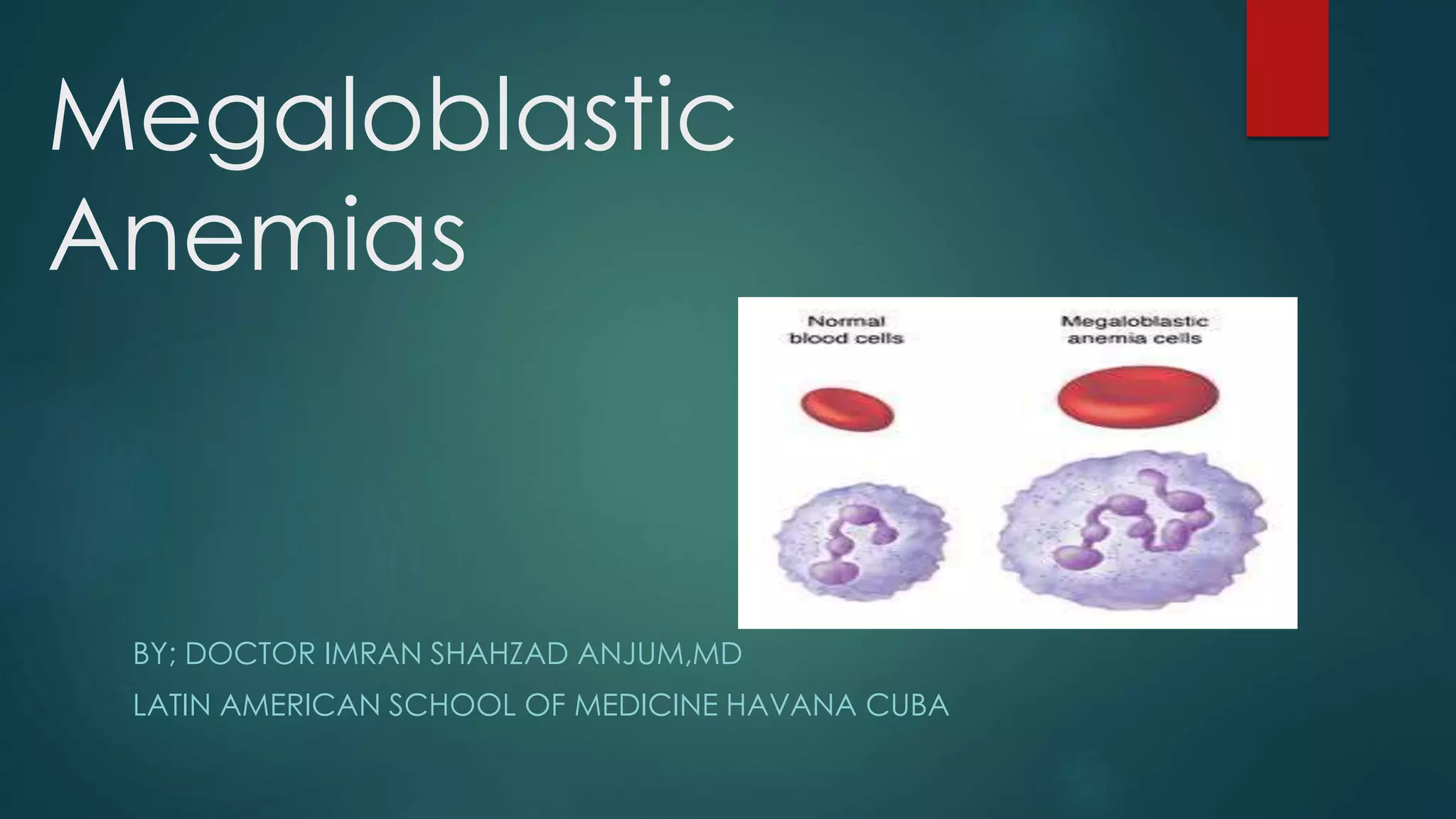 Megaloblastic Anemias

Normal blood cells

Megaloblastic anemia cells

BY; DOCTOR IMRAN SHAHZAD ANJUM,MD

LATIN AMERICAN SCHOOL OF MEDICINE HAVANA CUBA